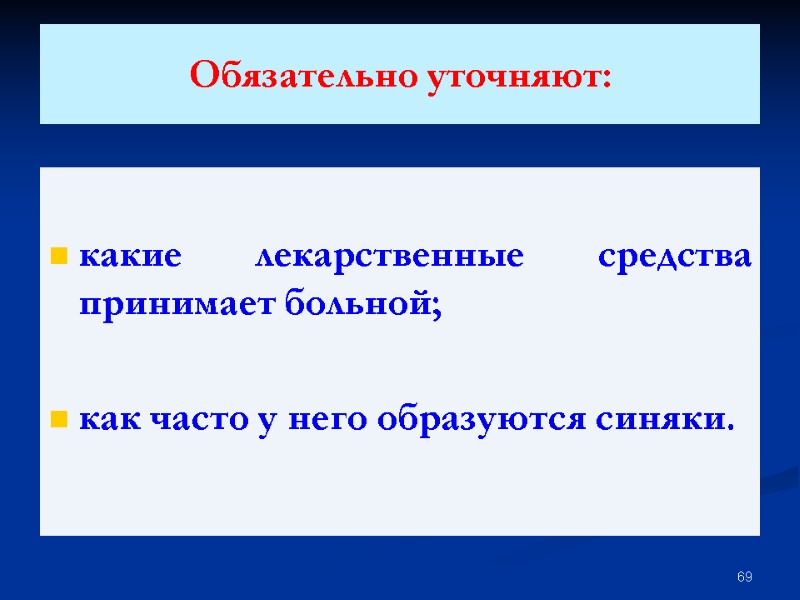 Обязательно уточняют:

какие лекарственные средства принимает больной;

как часто у него образуются синяки.

69